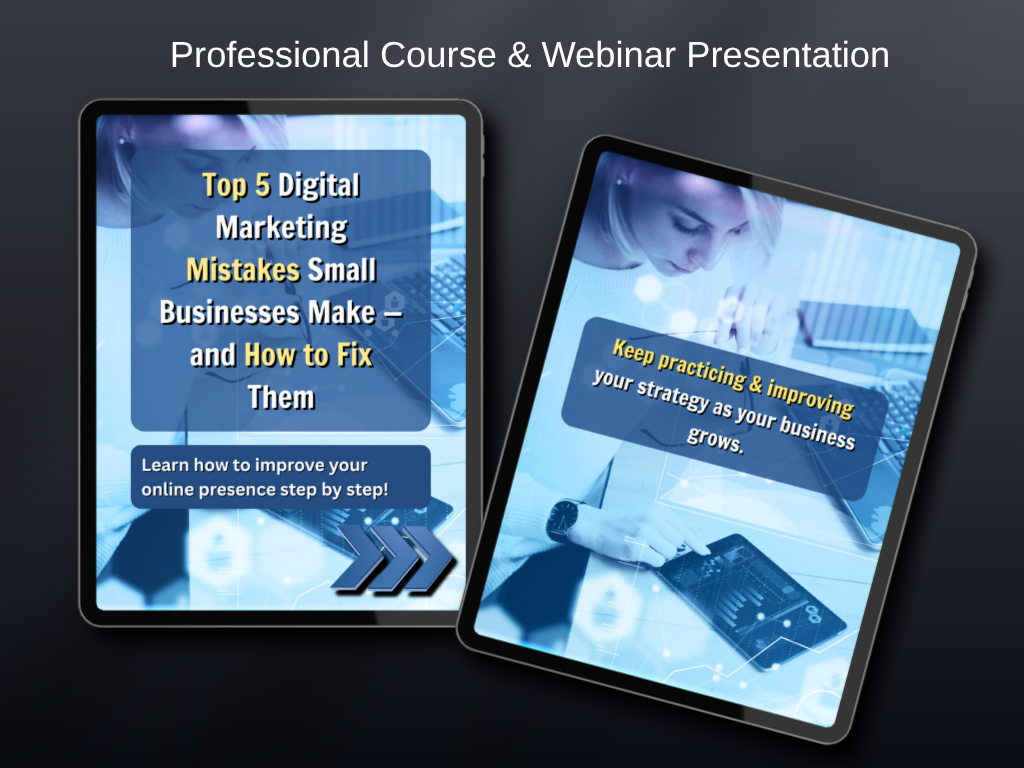 Professional Course & Webinar Presentation

Top 5 Digital Marketing Mistakes Small Businesses Make – and How to Fix Them

Learn how to improve your online presence step by step!

Keep practicing & improving your strategy as your business grows.